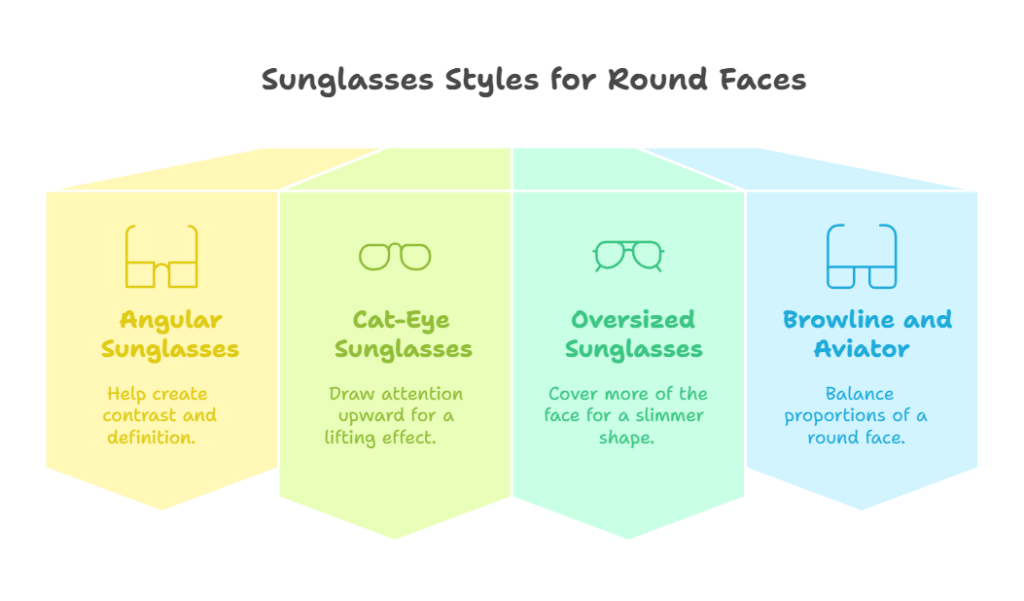 Sunglasses Styles for Round Faces

Angular Sunglasses

Help create contrast and definition.

Cat-Eye Sunglasses

Draw attention upward for a lifting effect.

Oversized Sunglasses

Cover more of the face for a slimmer shape.

Browline and Aviator

Balance proportions of a round face.